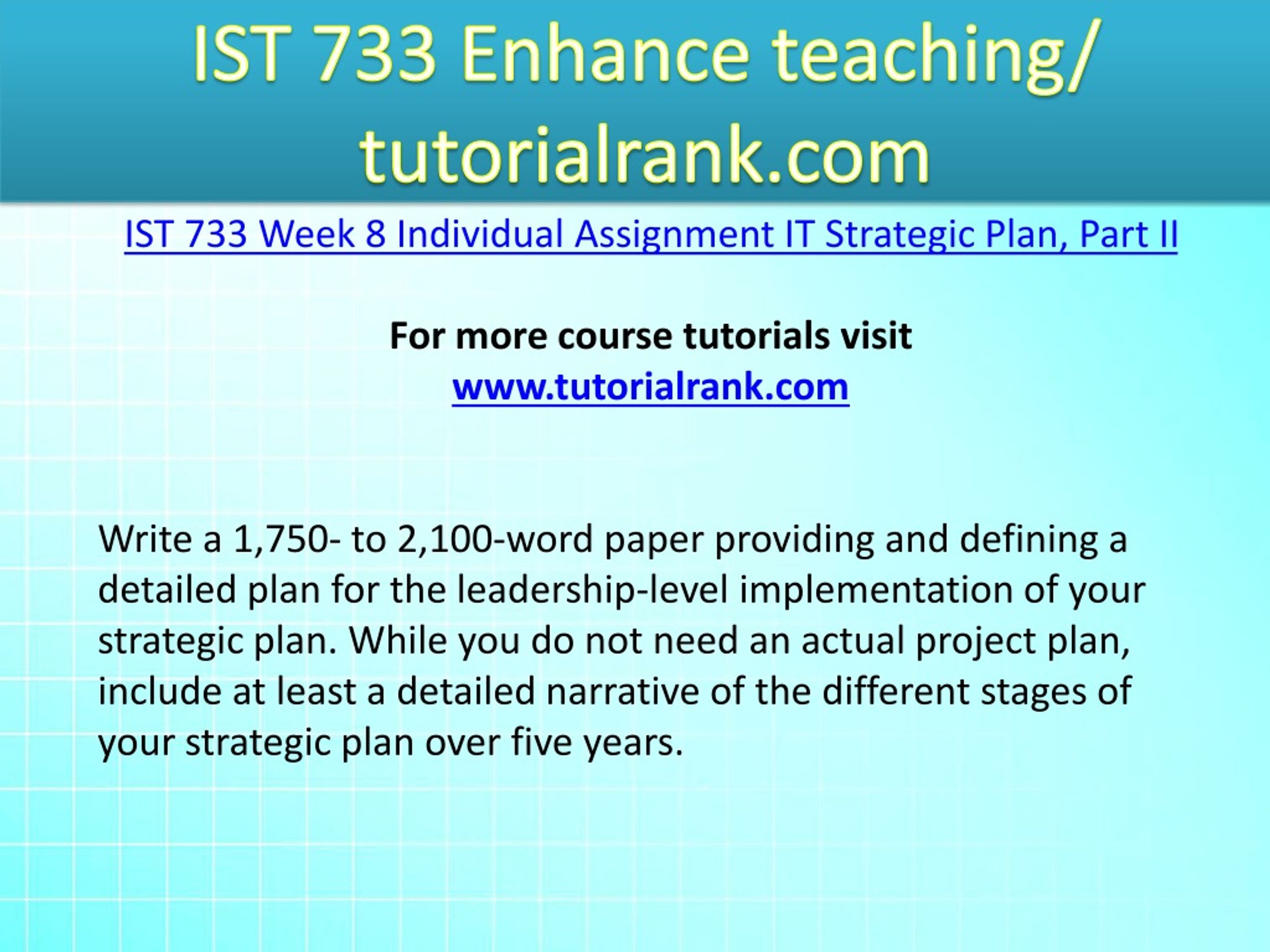 IST 733 Enhance teaching/ tutorialrank.com

IST 733 Week 8 Individual Assignment IT Strategic Plan, Part II

For more course tutorials visit
www.tutorialrank.com

Write a 1,750- to 2,100-word paper providing and defining a detailed plan for the leadership-level implementation of your strategic plan. While you do not need an actual project plan, include at least a detailed narrative of the different stages of your strategic plan over five years.